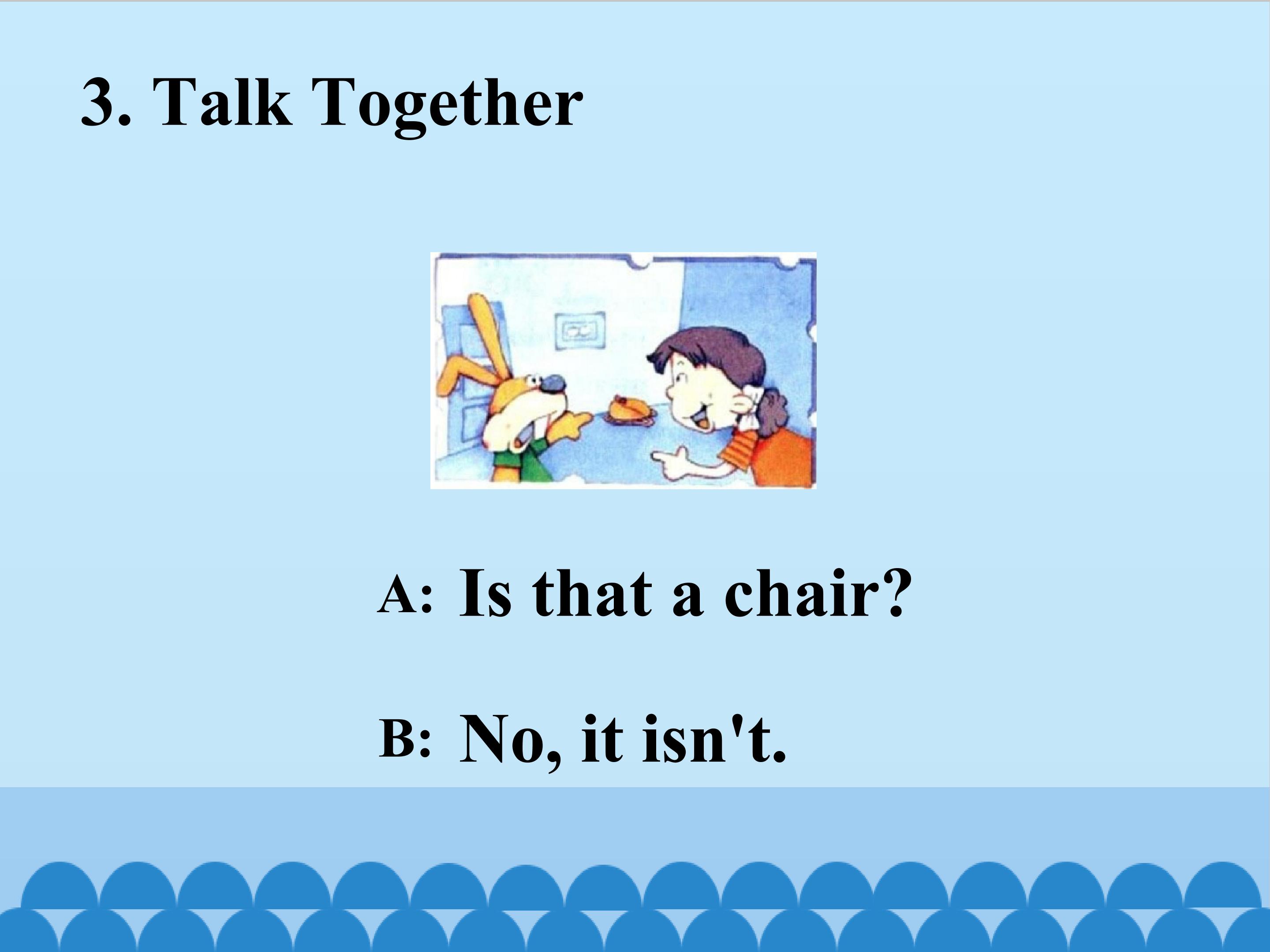 3. Talk Together

A: Is that a chair?

B: No, it isn't.